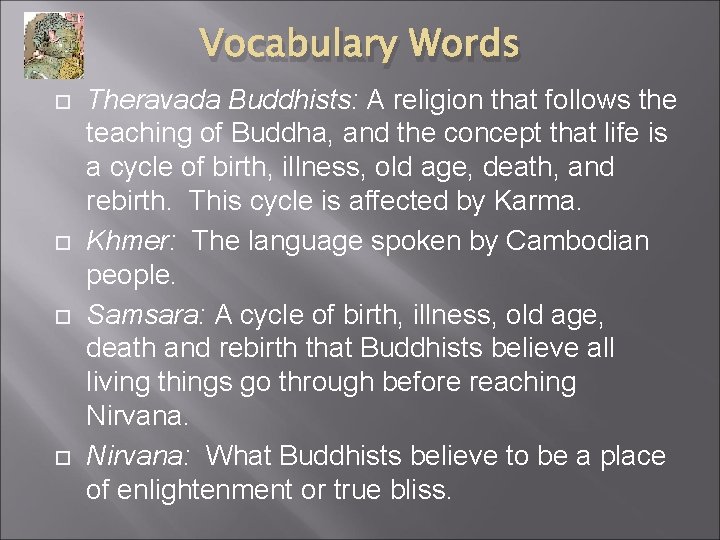 Vocabulary Words

Theravada Buddhists: A religion that follows the teaching of Buddha, and the concept that life is a cycle of birth, illness, old age, death, and rebirth. This cycle is affected by Karma.

Khmer: The language spoken by Cambodian people.

Samsara: A cycle of birth, illness, old age, death and rebirth that Buddhists believe all living things go through before reaching Nirvana.

Nirvana: What Buddhists believe to be a place of enlightenment or true bliss.